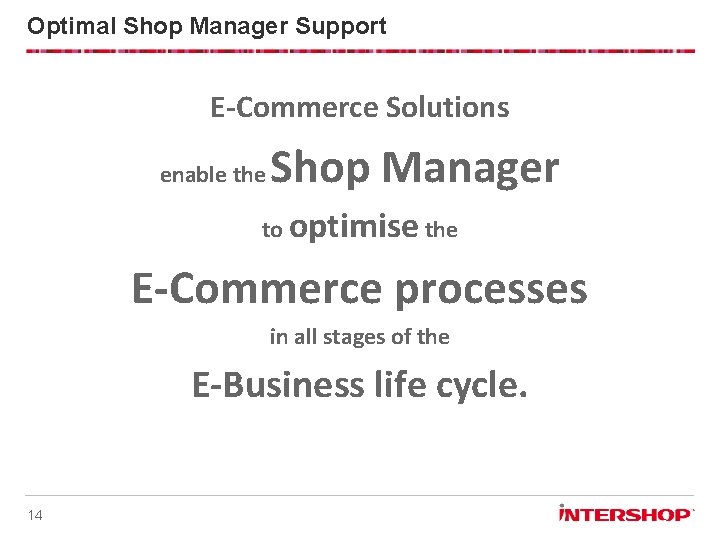 Optimal Shop Manager Support

E-Commerce Solutions

enable the Shop Manager

to optimise the

E-Commerce processes

in all stages of the

E-Business life cycle.

14

INTERSHOP